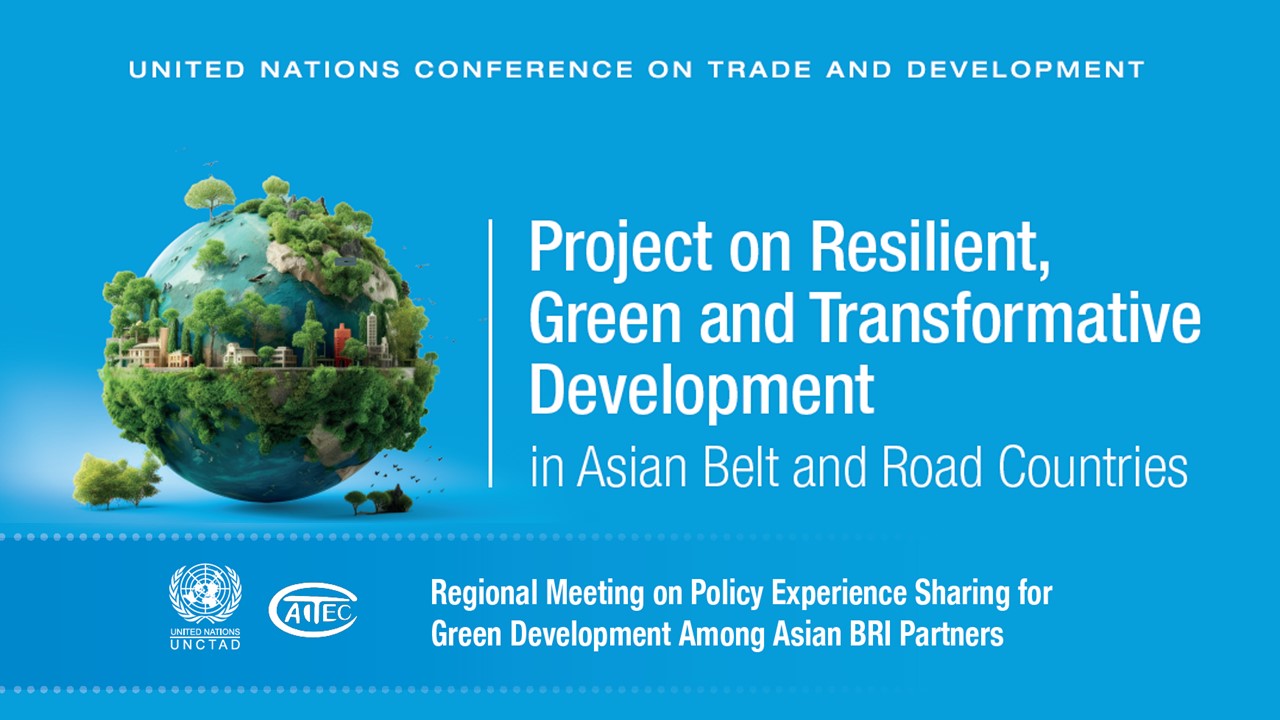 UNITED NATIONS CONFERENCE ON TRADE AND DEVELOPMENT

Project on Resilient, Green and Transformative Development
in Asian Belt and Road Countries

UNITED NATIONS
UNCTAD

CAITEC

Regional Meeting on Policy Experience Sharing for Green Development Among Asian BRI Partners